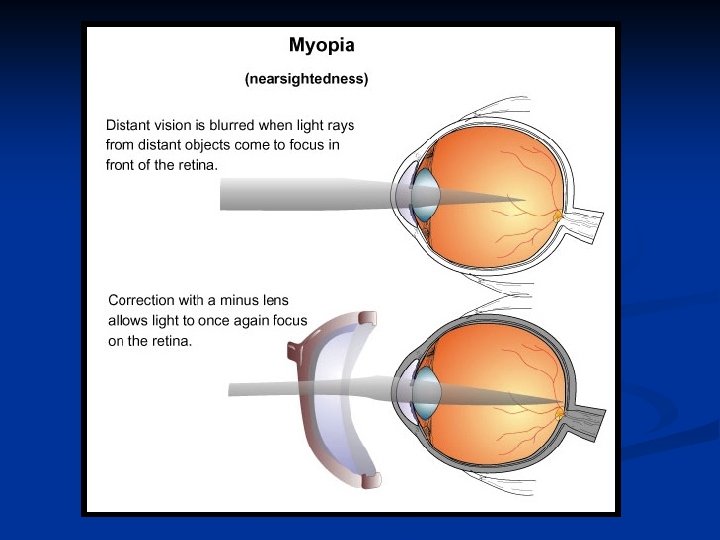 Myopia

(nearsightedness)

Distant vision is blurred when light rays from distant objects come to focus in front of the retina.

Correction with a minus lens allows light to once again focus on the retina.